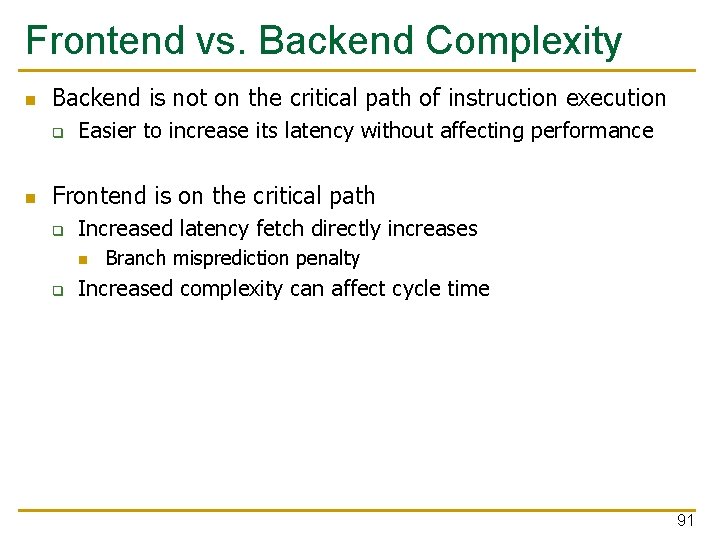 Frontend vs. Backend Complexity

- Backend is not on the critical path of instruction execution
  - Easier to increase its latency without affecting performance

- Frontend is on the critical path
  - Increased latency fetch directly increases
    - Branch misprediction penalty
  - Increased complexity can affect cycle time

91